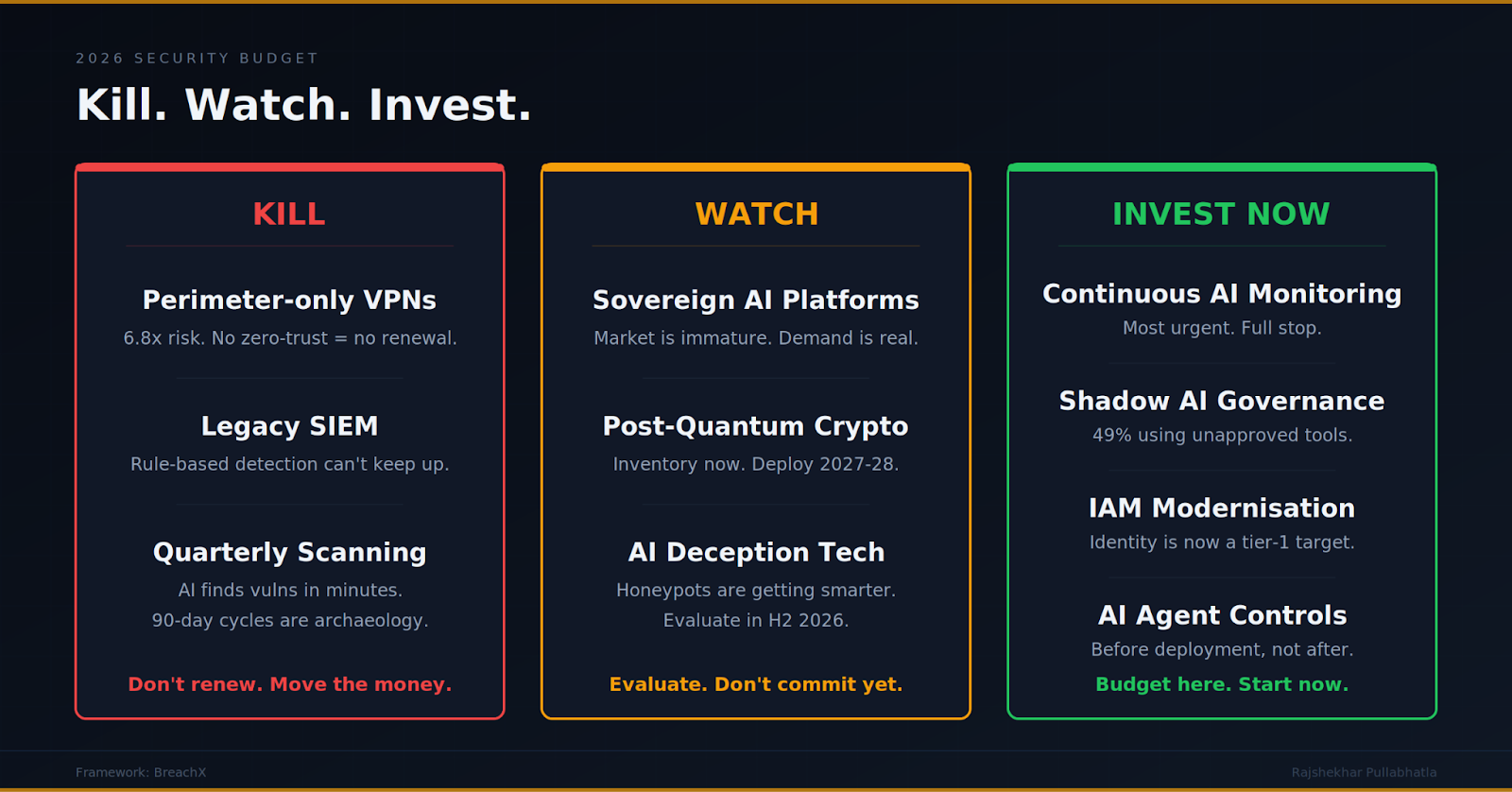 2026 SECURITY BUDGET

Kill. Watch. Invest.

KILL

Perimeter-only VPNs
6.8x risk. No zero-trust = no renewal.

Legacy SIEM
Rule-based detection can't keep up.

Quarterly Scanning
AI finds vulns in minutes.
90-day cycles are archaeology.

Don't renew. Move the money.

WATCH

Sovereign AI Platforms
Market is immature. Demand is real.

Post-Quantum Crypto
Inventory now. Deploy 2027-28.

AI Deception Tech
Honeypots are getting smarter.
Evaluate in H2 2026.

Evaluate. Don't commit yet.

INVEST NOW

Continuous AI Monitoring
Most urgent. Full stop.

Shadow AI Governance
49% using unapproved tools.

IAM Modernisation
Identity is now a tier-1 target.

AI Agent Controls
Before deployment, not after.

Budget here. Start now.

Framework: BreachX

Rajshekhar Pullabhatla